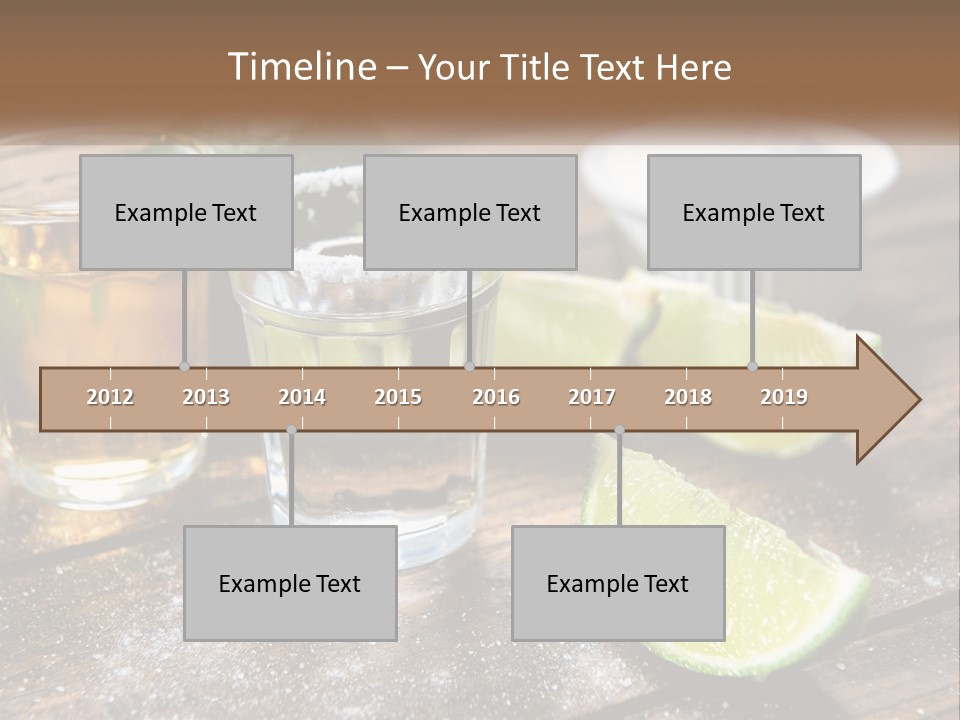 Timeline – Your Title Text Here

Example Text

Example Text

Example Text

2012 2013 2014 2015 2016 2017 2018 2019

Example Text

Example Text